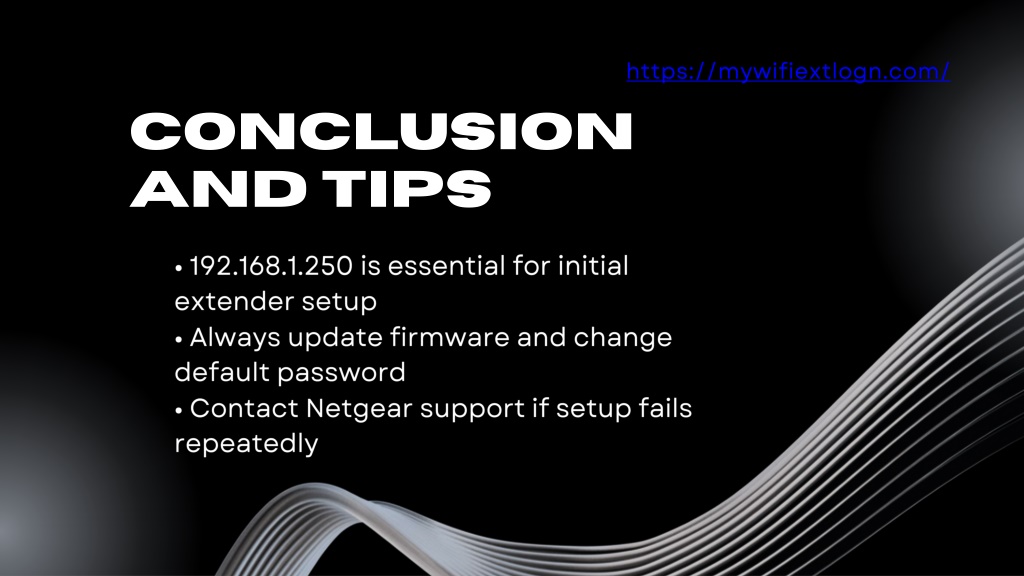 https://mywifiextlogn.com/

CONCLUSION AND TIPS

• 192.168.1.250 is essential for initial extender setup
• Always update firmware and change default password
• Contact Netgear support if setup fails repeatedly